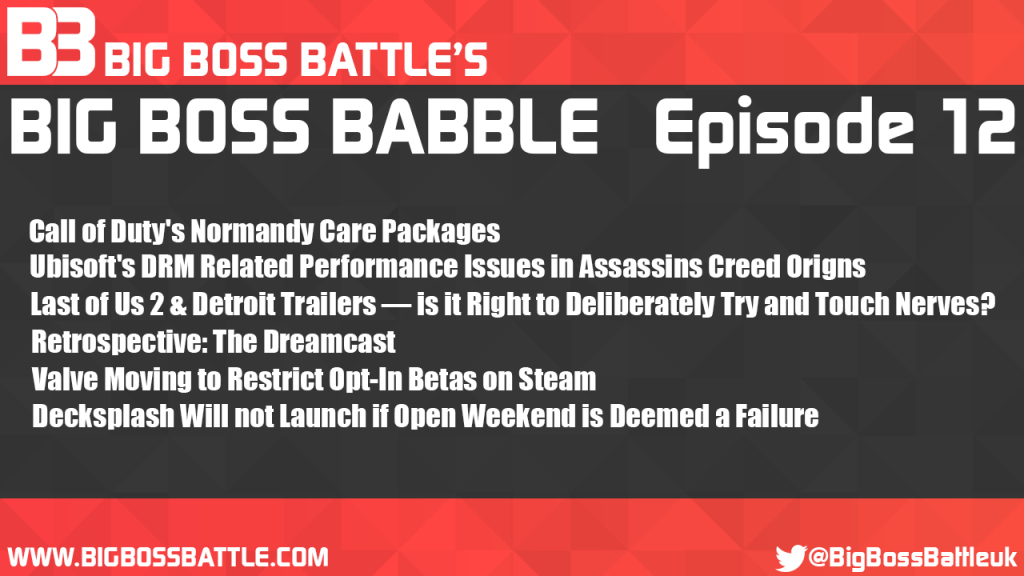 B3 BIG BOSS BATTLE'S

BIG BOSS BABBLE Episode 12

Call of Duty's Normandy Care Packages
Ubisoft's DRM Related Performance Issues in Assassins Creed Origns
Last of Us 2 & Detroit Trailers — is it Right to Deliberately Try and Touch Nerves?
Retrospective: The Dreamcast
Valve Moving to Restrict Opt-In Betas on Steam
Decksplash Will not Launch if Open Weekend is Deemed a Failure

WWW.BIGBOSSBATTLE.COM

@BigBossBattleuk